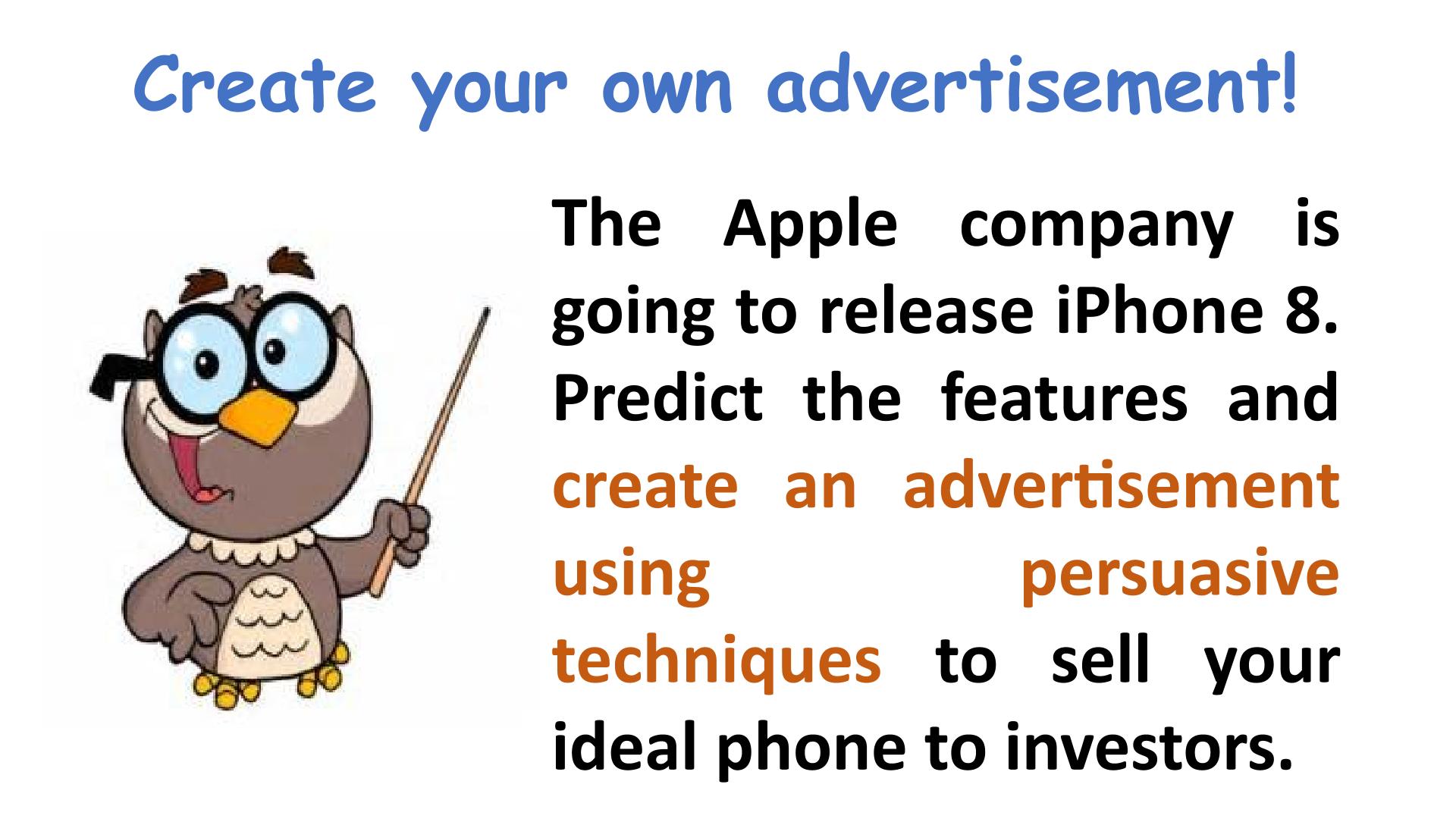 Create your own advertisement!

The Apple company is going to release iPhone 8. Predict the features and create an advertisement using persuasive techniques to sell your ideal phone to investors.